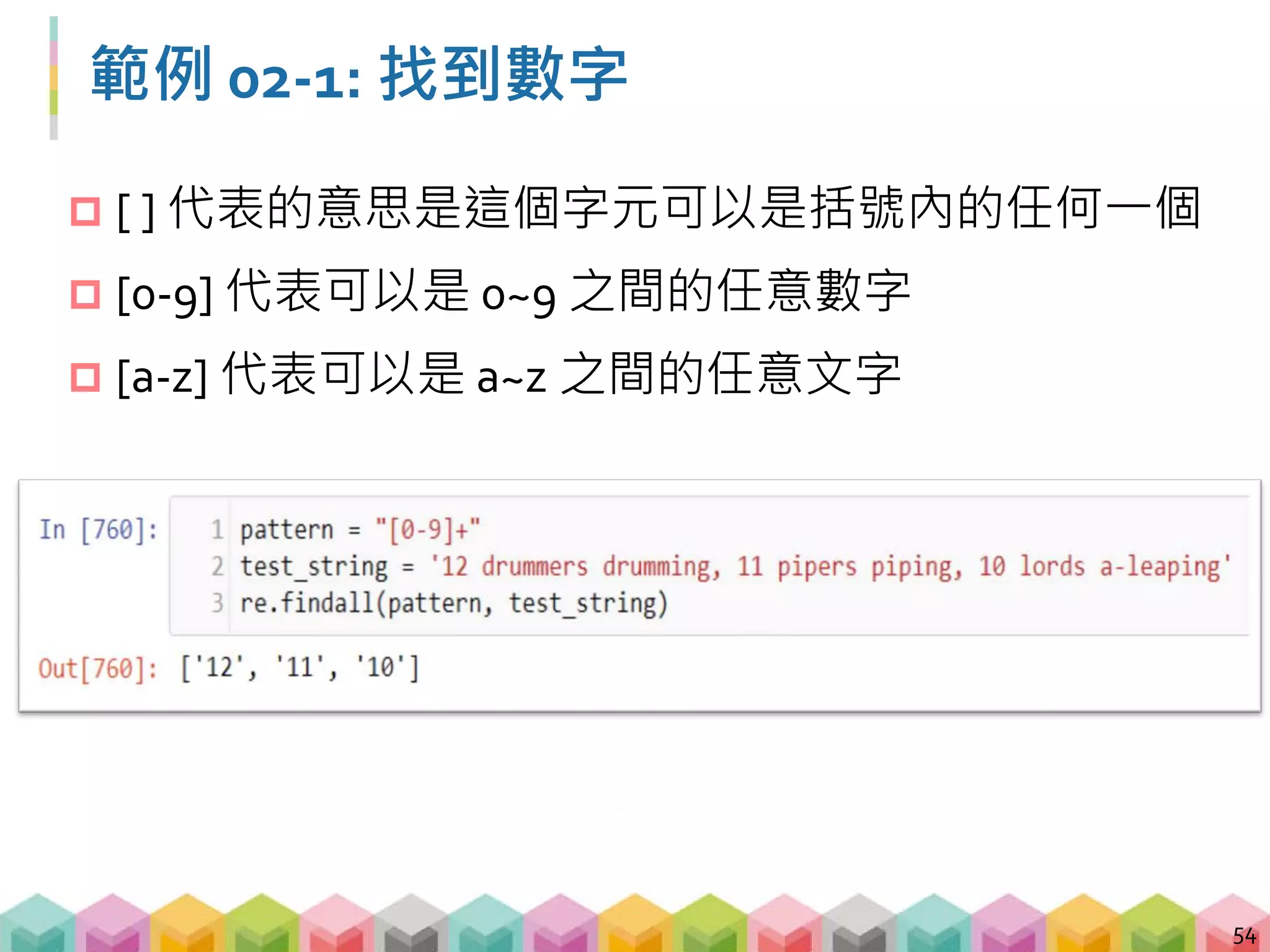 範例 02-1: 找到數字

[ ] 代表的意思是這個字元可以是括號內的任何一個

[0-9] 代表可以是 0~9 之間的任意數字

[a-z] 代表可以是 a~z 之間的任意文字

In [760]:
1 pattern = "[0-9]+"
2 test_string = '12 drummers drumming, 11 pipers piping, 10 lords a-leaping'
3 re.findall(pattern, test_string)

Out[760]: ['12', '11', '10']

54